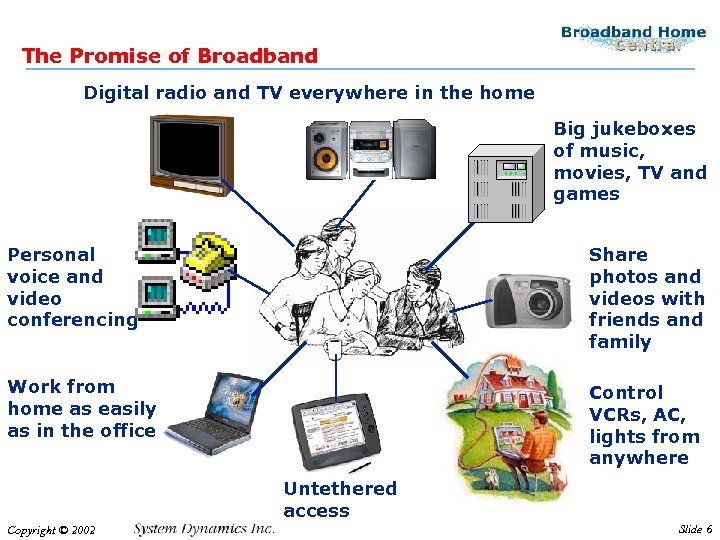 Broadband Home Central

The Promise of Broadband

Digital radio and TV everywhere in the home

Big jukeboxes of music, movies, TV and games

Personal voice and video conferencing

Share photos and videos with friends and family

Work from home as easily as in the office

Control VCRs, AC, lights from anywhere

Untethered access

Copyright © 2002 System Dynamics Inc. Slide 6